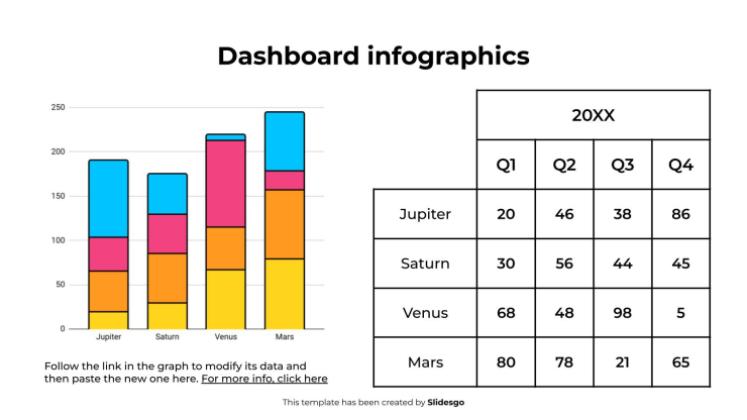 Dashboard infographics

250
200
150
100
50
0
Jupiter Saturn Venus Mars

Follow the link in the graph to modify its data and then paste the new one here. For more info, click here

| | 20XX | | | |
|---|---|---|---|---|
| | Q1 | Q2 | Q3 | Q4 |
| Jupiter | 20 | 46 | 38 | 86 |
| Saturn | 30 | 56 | 44 | 45 |
| Venus | 68 | 48 | 98 | 5 |
| Mars | 80 | 78 | 21 | 65 |

This template has been created by Slidesgo